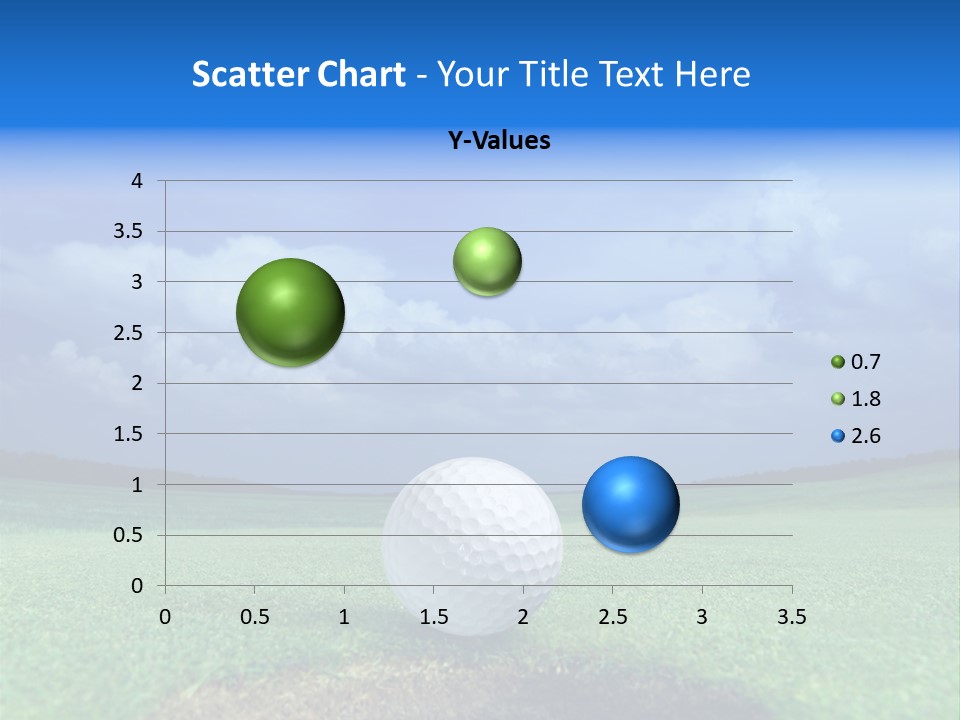 Scatter Chart - Your Title Text Here

Y-Values

4
3.5
3
2.5
2
1.5
1
0.5
0

0 0.5 1 1.5 2 2.5 3 3.5

0.7
1.8
2.6